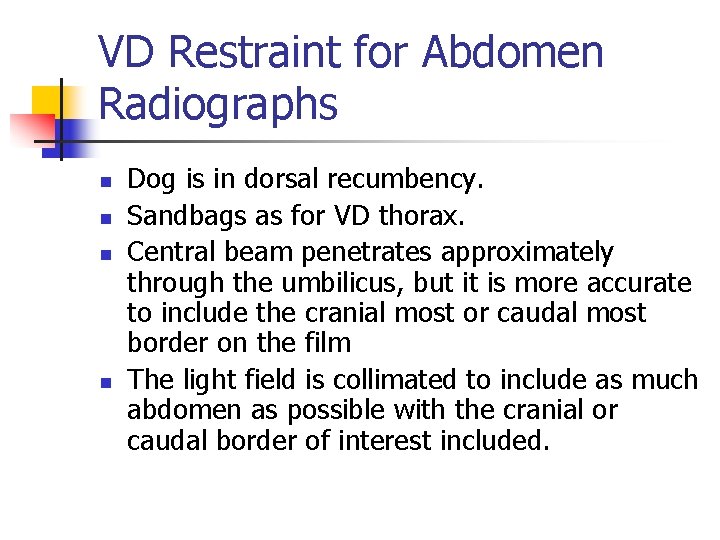 VD Restraint for Abdomen Radiographs

- Dog is in dorsal recumbency.
- Sandbags as for VD thorax.
- Central beam penetrates approximately through the umbilicus, but it is more accurate to include the cranial most or caudal most border on the film
- The light field is collimated to include as much abdomen as possible with the cranial or caudal border of interest included.